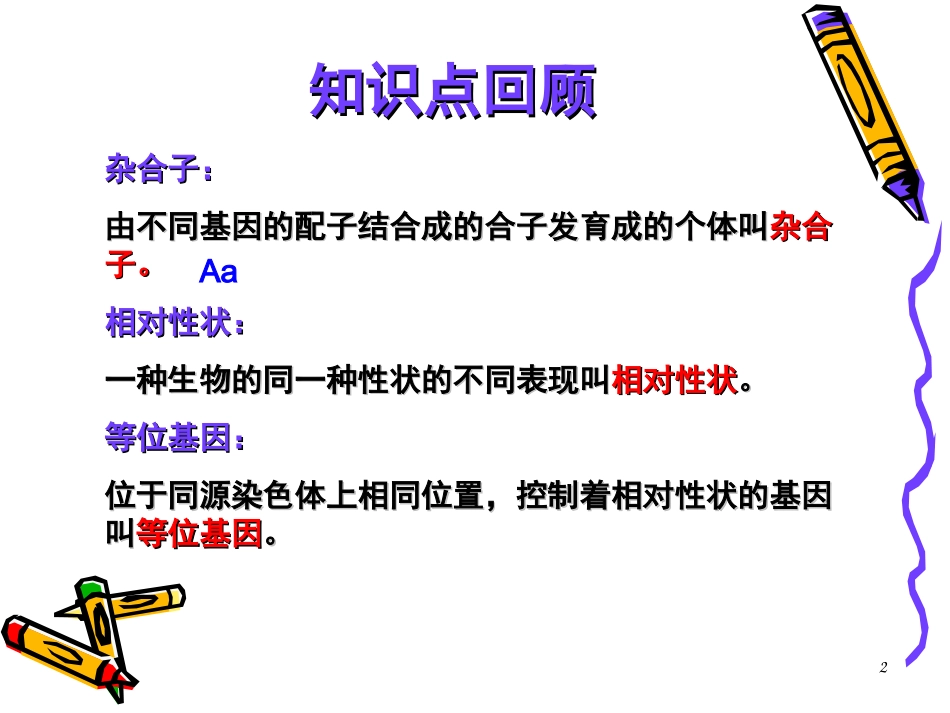 知识点回顾

杂合子：

由不同基因的配子结合成的合子发育成的个体叫杂合子。 Aa

相对性状：

一种生物的同一种性状的不同表现叫相对性状。

等位基因：

位于同源染色体上相同位置，控制着相对性状的基因叫等位基因。

2